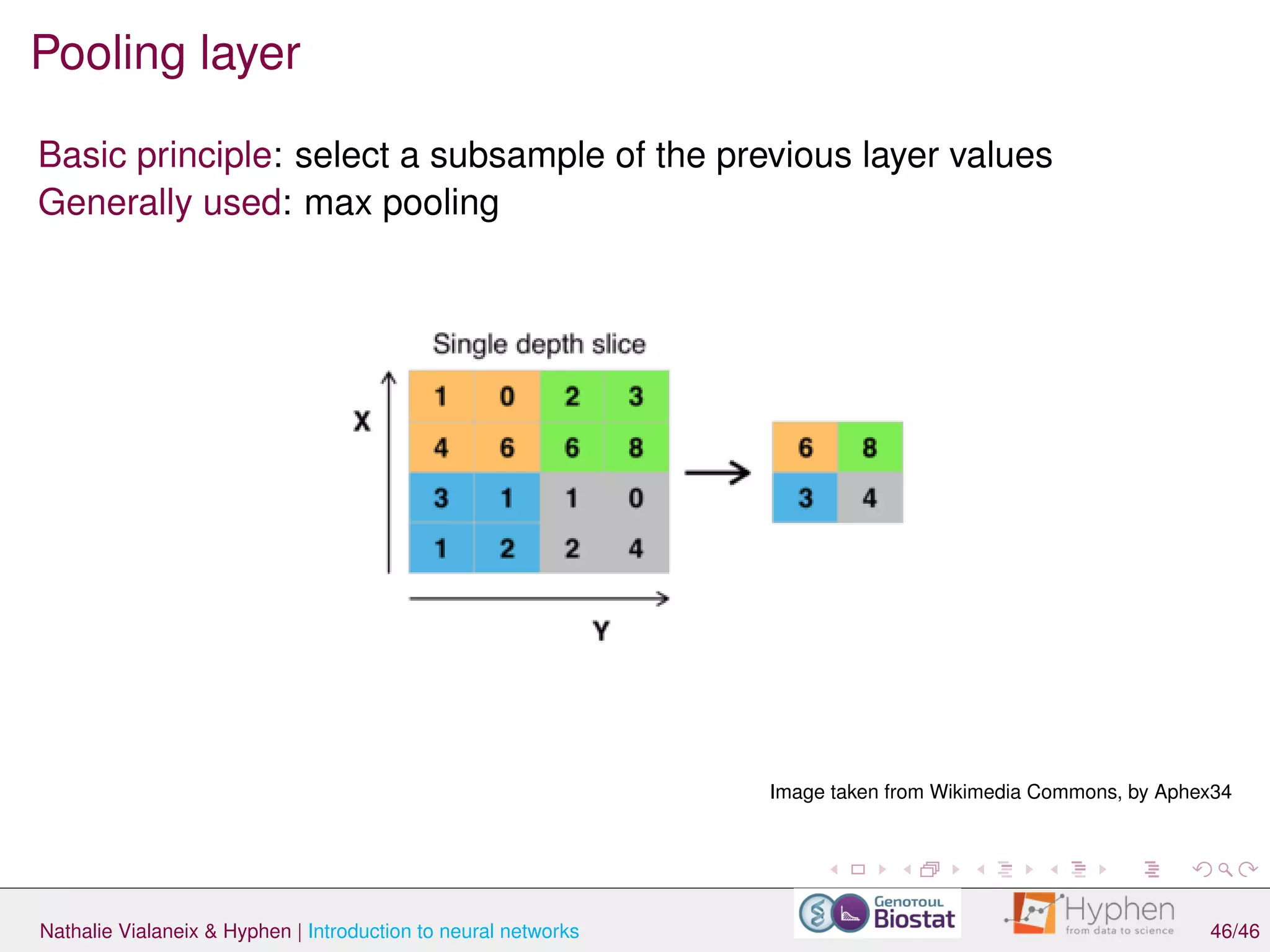 Pooling layer

Basic principle: select a subsample of the previous layer values
Generally used: max pooling

Single depth slice

X

| 1 | 0 | 2 | 3 |
|---|---|---|---|
| 4 | 6 | 6 | 8 |
| 3 | 1 | 1 | 0 |
| 1 | 2 | 2 | 4 |

Y

| 6 | 8 |
|---|---|
| 3 | 4 |

Image taken from Wikimedia Commons, by Aphex34

Nathalie Vialaneix & Hyphen | Introduction to neural networks

Genotoul Biostat

Hyphen from data to science

46/46